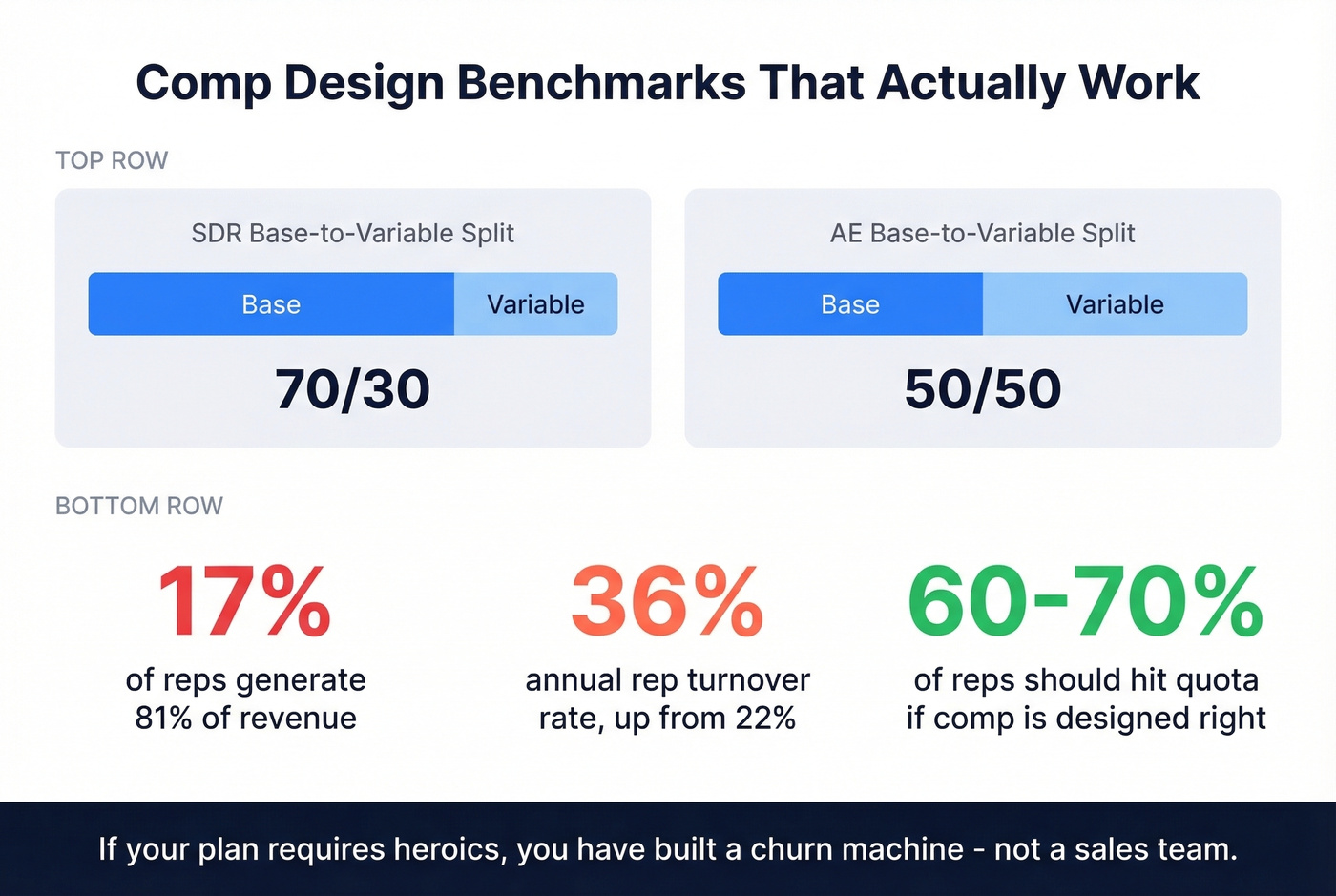 Comp Design Benchmarks That Actually Work

TOP ROW

SDR Base-to-Variable Split

Base
Variable

70/30

AE Base-to-Variable Split

Base
Variable

50/50

BOTTOM ROW

17%
of reps generate 81% of revenue

36%
annual rep turnover rate, up from 22%

60-70%
of reps should hit quota if comp is designed right

If your plan requires heroics, you have built a churn machine - not a sales team.